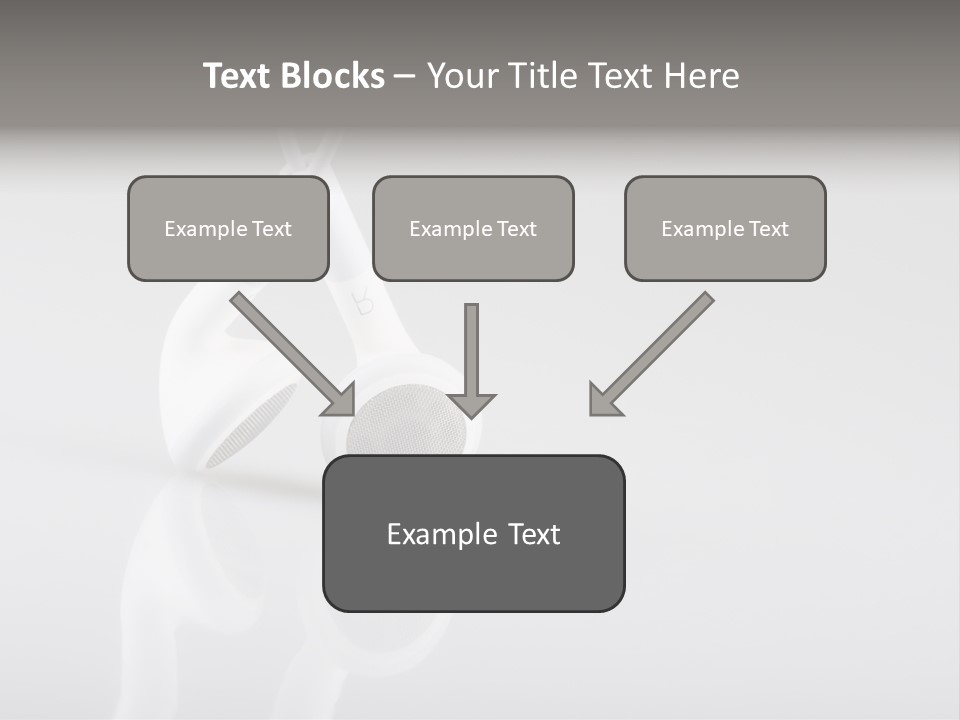 Text Blocks – Your Title Text Here

Example Text

Example Text

Example Text

Example Text